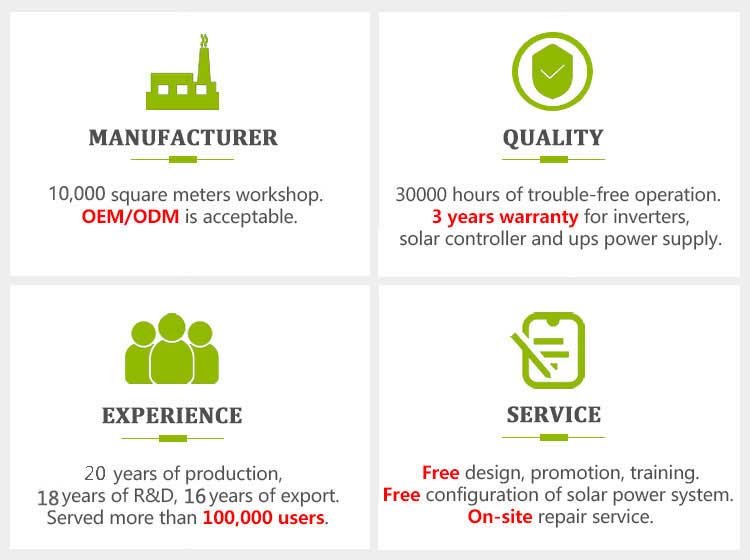 MANUFACTURER

10,000 square meters workshop. OEM/ODM is acceptable.

QUALITY

30000 hours of trouble-free operation. 3 years warranty for inverters, solar controller and ups power supply.

EXPERIENCE

20 years of production, 18 years of R&D, 16 years of export. Served more than 100,000 users.

SERVICE

Free design, promotion, training. Free configuration of solar power system. On-site repair service.